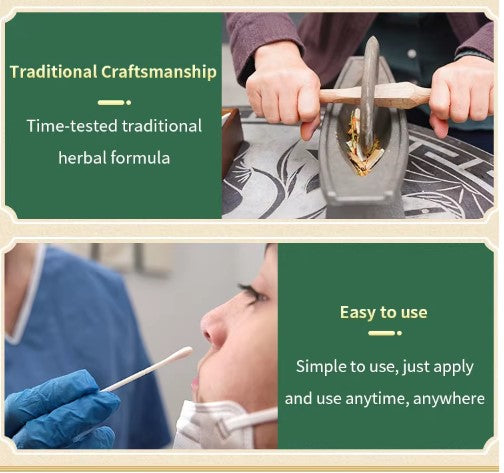 Traditional Craftsmanship

Time-tested traditional herbal formula

Easy to use

Simple to use, just apply and use anytime, anywhere